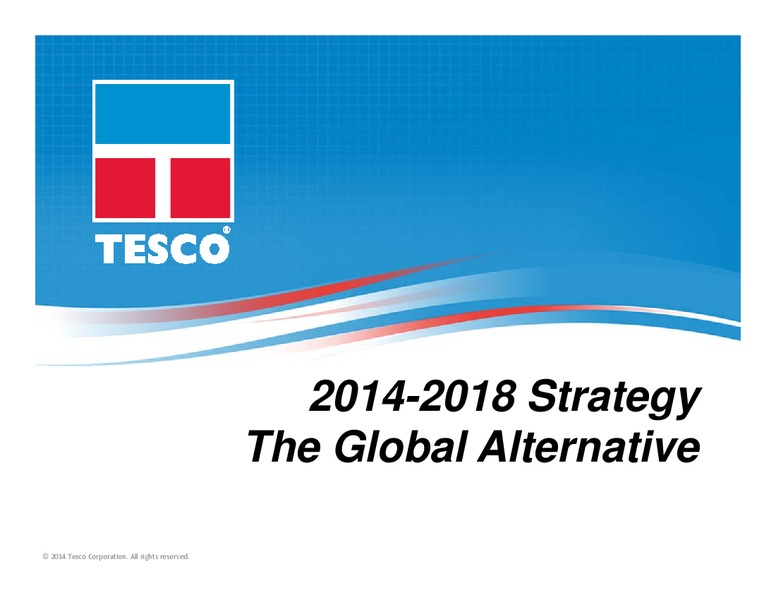 TESCO®

2014-2018 Strategy
The Global Alternative

© 2014 Tesco Corporation. All rights reserved.